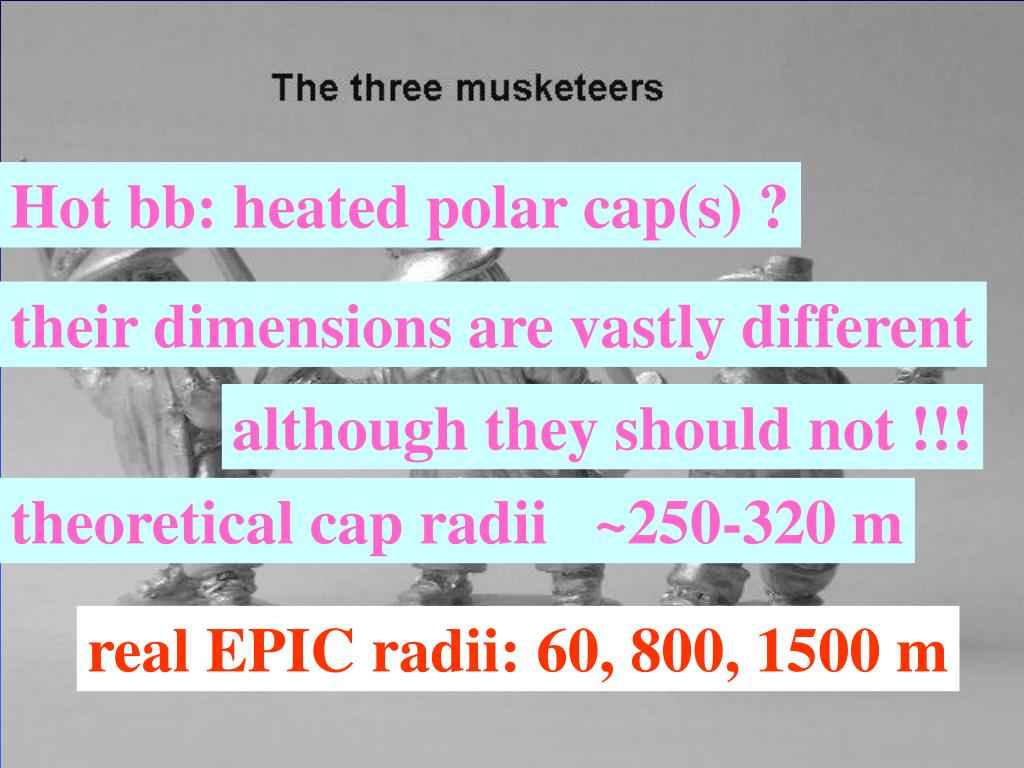 The three musketeers

Hot bb: heated polar cap(s) ?

their dimensions are vastly different

although they should not !!!

theoretical cap radii ~250-320 m

real EPIC radii: 60, 800, 1500 m